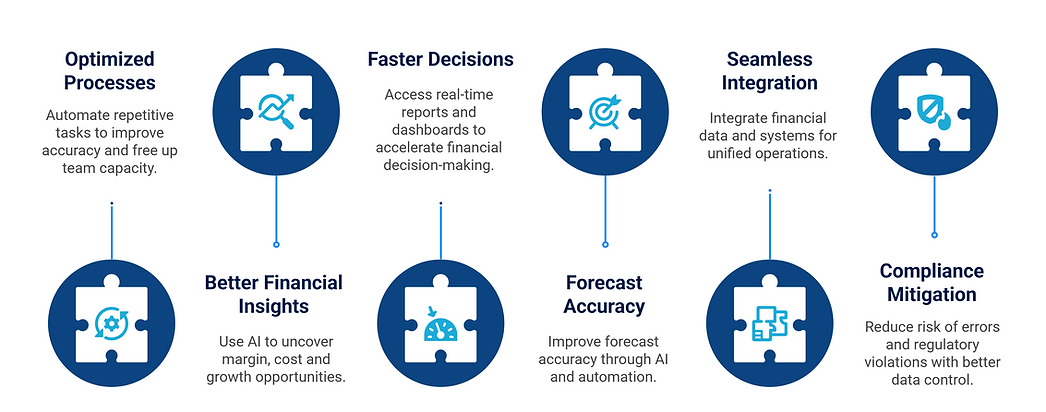 Optimized Processes

Automate repetitive tasks to improve accuracy and free up team capacity.

Better Financial Insights

Use AI to uncover margin, cost and growth opportunities.

Faster Decisions

Access real-time reports and dashboards to accelerate financial decision-making.

Forecast Accuracy

Improve forecast accuracy through AI and automation.

Seamless Integration

Integrate financial data and systems for unified operations.

Compliance Mitigation

Reduce risk of errors and regulatory violations with better data control.